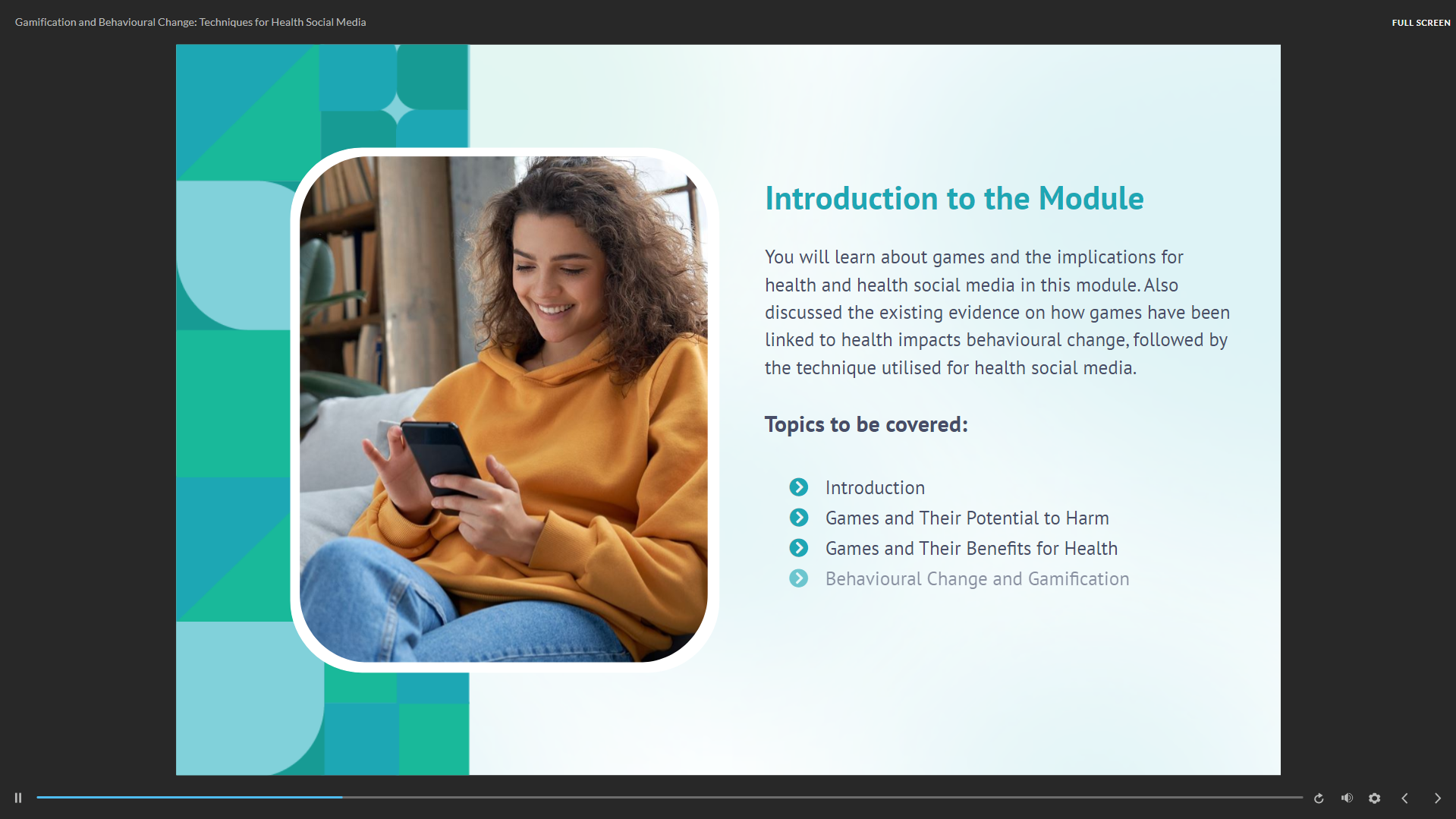 Gamification and Behavioural Change: Techniques for Health Social Media

FULL SCREEN

Introduction to the Module

You will learn about games and the implications for health and health social media in this module. Also discussed the existing evidence on how games have been linked to health impacts behavioural change, followed by the technique utilised for health social media.

Topics to be covered:

Introduction
Games and Their Potential to Harm
Games and Their Benefits for Health
Behavioural Change and Gamification